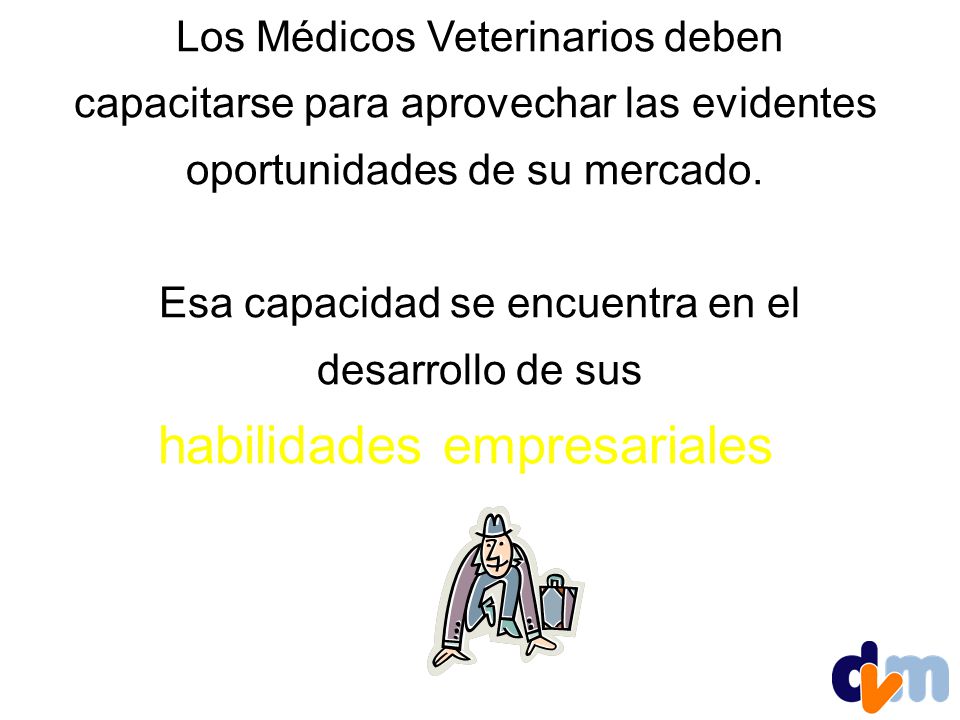 Los Médicos Veterinarios deben capacitarse para aprovechar las evidentes oportunidades de su mercado.

Esa capacidad se encuentra en el desarrollo de sus

habilidades empresariales

dvm